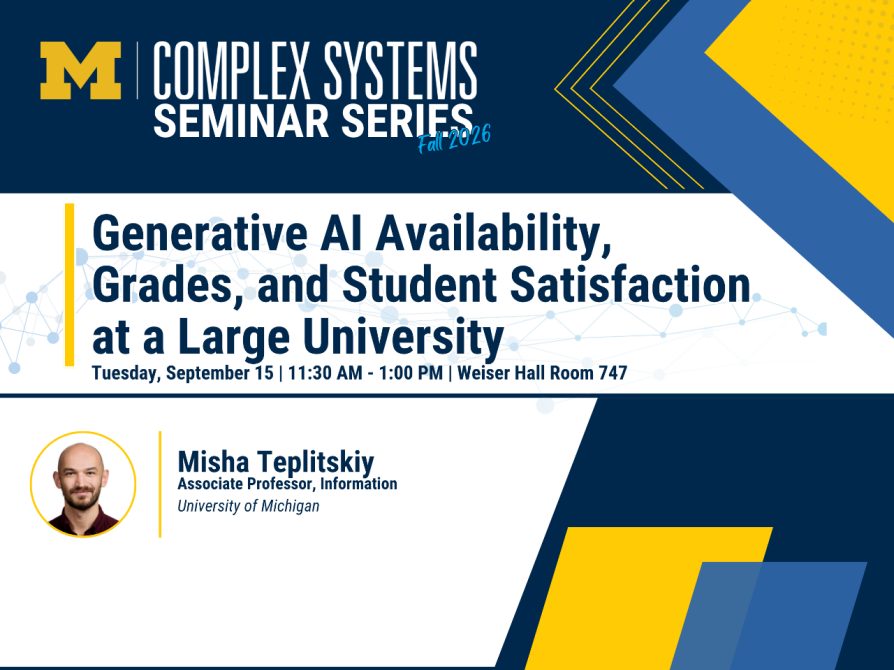 M | COMPLEX SYSTEMS SEMINAR SERIES Fall 2026

Generative AI Availability, Grades, and Student Satisfaction at a Large University

Tuesday, September 15 | 11:30 AM - 1:00 PM | Weiser Hall Room 747

Misha Teplitskiy
Associate Professor, Information
University of Michigan